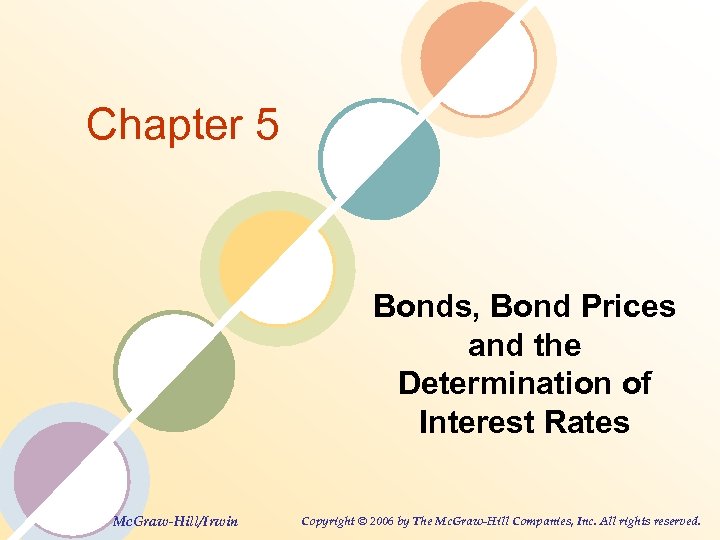 Chapter 5

Bonds, Bond Prices and the Determination of Interest Rates

McGraw-Hill/Irwin

Copyright © 2006 by The McGraw-Hill Companies, Inc. All rights reserved.